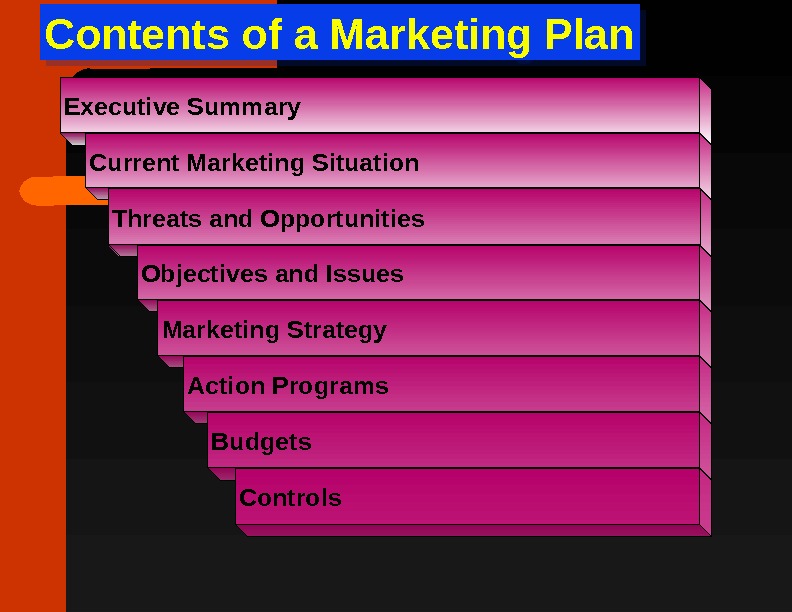 Contents of a Marketing Plan

Executive Summary

Current Marketing Situation

Threats and Opportunities

Objectives and Issues

Marketing Strategy

Action Programs

Budgets

Controls